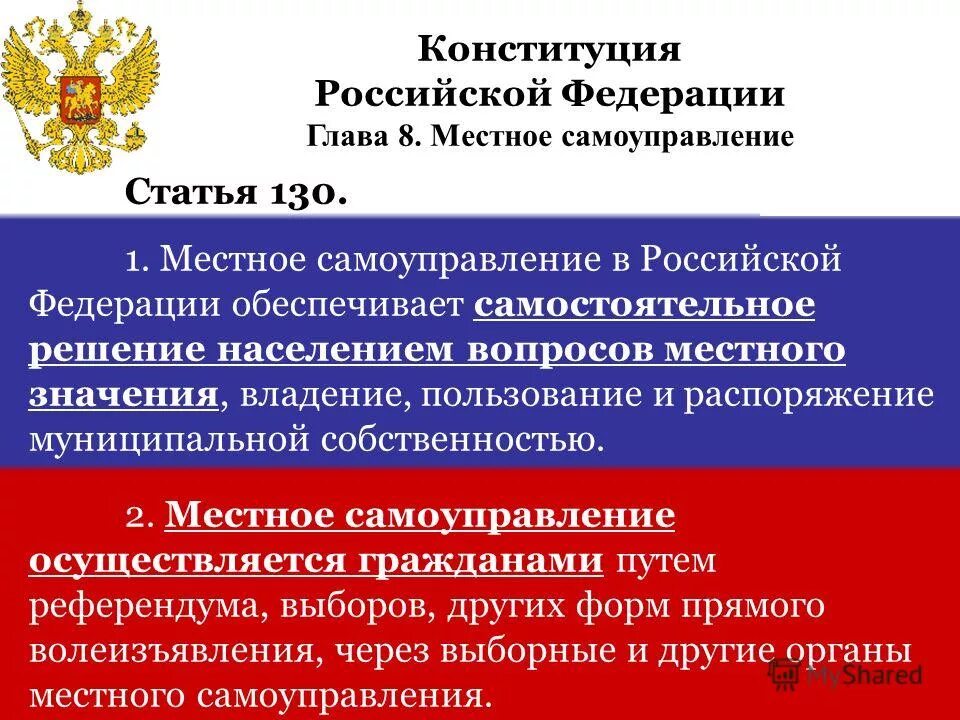 Конституция Российской Федерации
Глава 8. Местное самоуправление

Статья 130.

1. Местное самоуправление в Российской Федерации обеспечивает самостоятельное решение населением вопросов местного значения, владение, пользование и распоряжение муниципальной собственностью.

2. Местное самоуправление осуществляется гражданами путем референдума, выборов, других форм прямого волеизъявления, через выборные и другие органы местного самоуправления.

MyShared